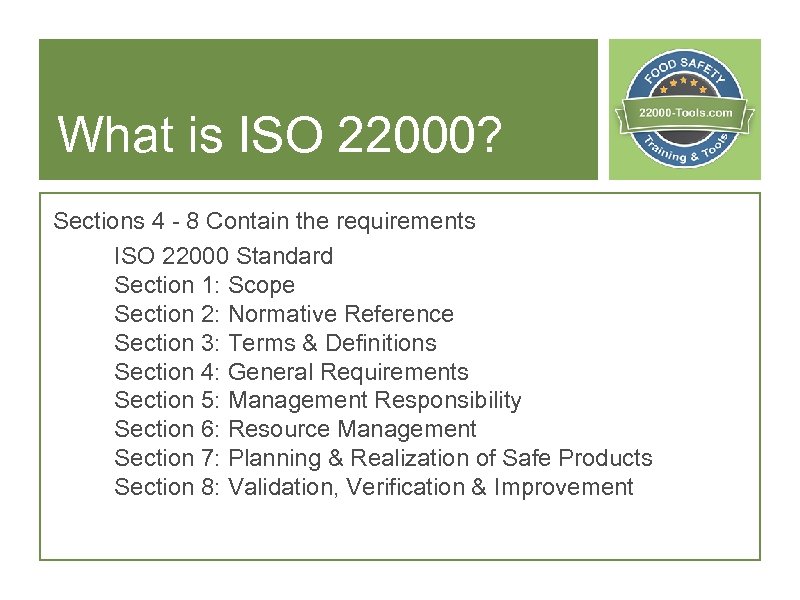 What is ISO 22000?

FOOD SAFETY
22000-Tools.com
Training & Tools

Sections 4 - 8 Contain the requirements

ISO 22000 Standard
Section 1: Scope
Section 2: Normative Reference
Section 3: Terms & Definitions
Section 4: General Requirements
Section 5: Management Responsibility
Section 6: Resource Management
Section 7: Planning & Realization of Safe Products
Section 8: Validation, Verification & Improvement